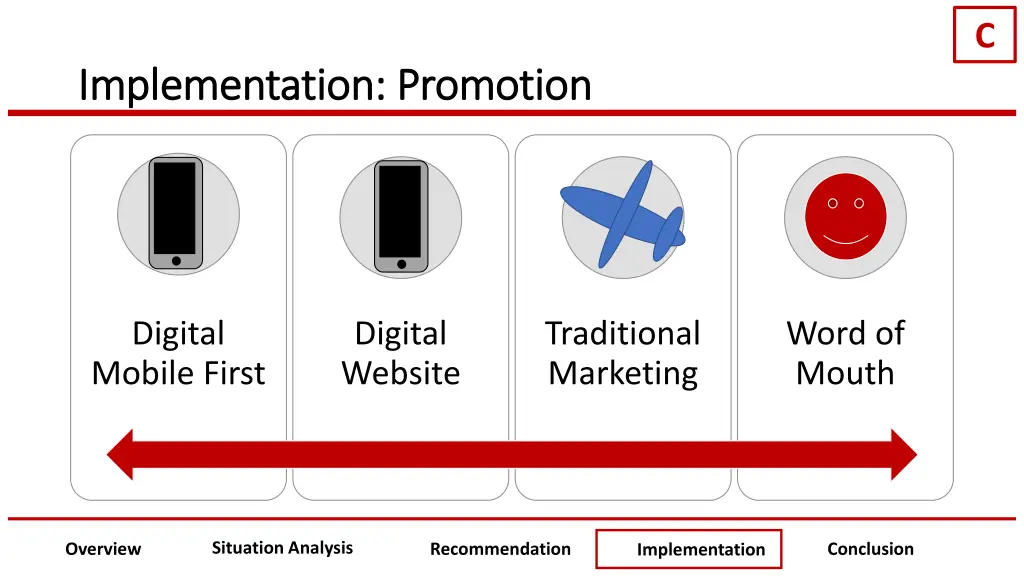 C

Implementation: Promotion

Digital Mobile First

Digital Website

Traditional Marketing

Word of Mouth

Overview

Situation Analysis

Recommendation

Implementation

Conclusion